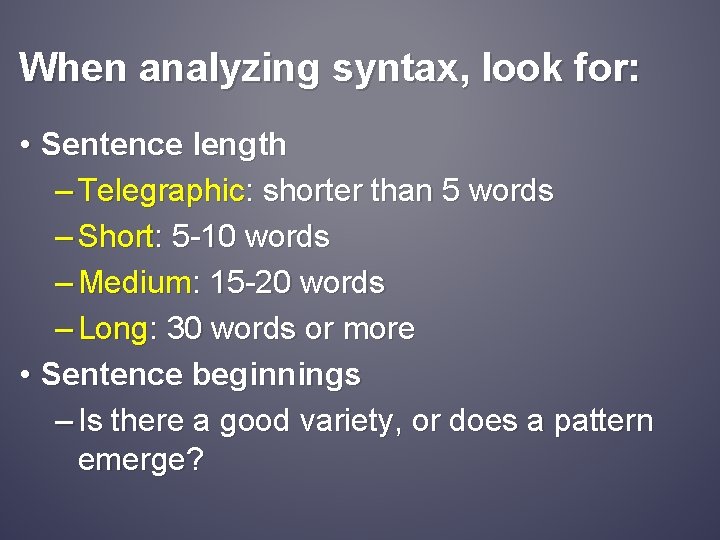 When analyzing syntax, look for:

• Sentence length
– Telegraphic: shorter than 5 words
– Short: 5-10 words
– Medium: 15-20 words
– Long: 30 words or more
• Sentence beginnings
– Is there a good variety, or does a pattern emerge?